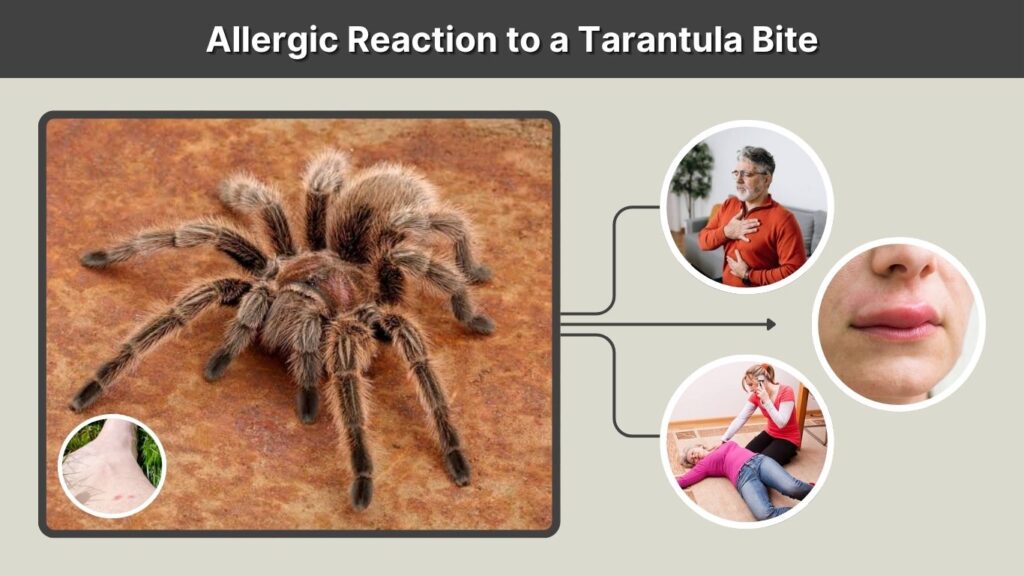 Allergic Reaction to a Tarantula Bite